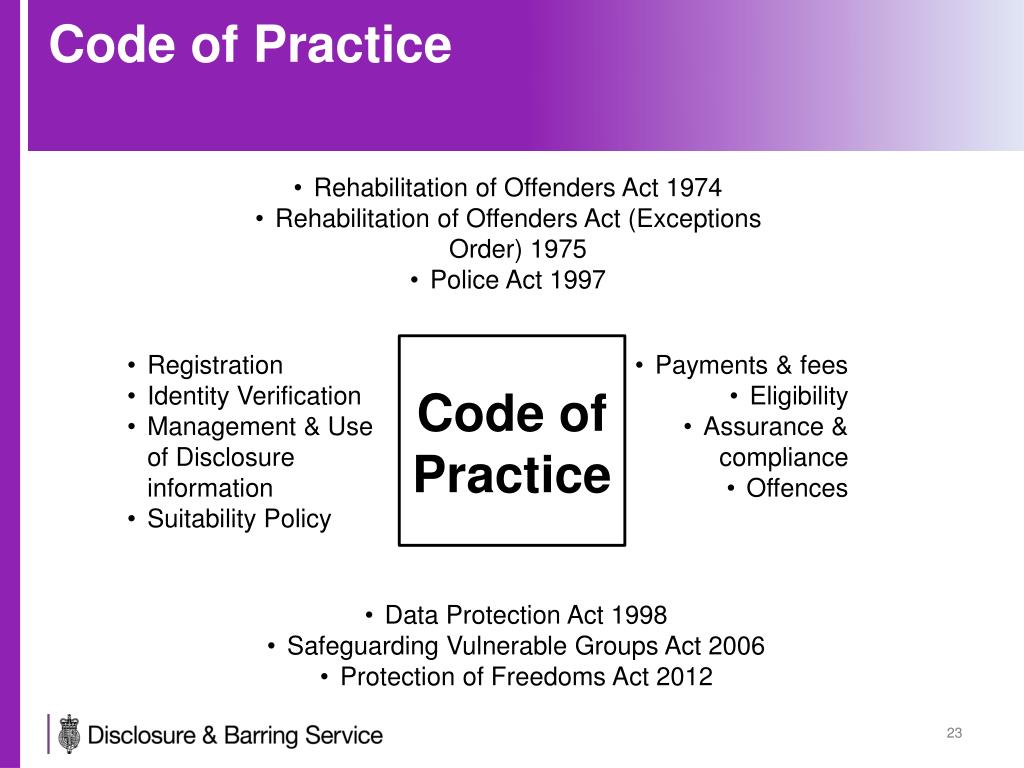 Code of Practice

• Rehabilitation of Offenders Act 1974
• Rehabilitation of Offenders Act (Exceptions Order) 1975
• Police Act 1997

• Registration
• Identity Verification
• Management & Use of Disclosure information
• Suitability Policy

Code of Practice

• Payments & fees
• Eligibility
• Assurance & compliance
• Offences

• Data Protection Act 1998
• Safeguarding Vulnerable Groups Act 2006
• Protection of Freedoms Act 2012

Disclosure & Barring Service

23